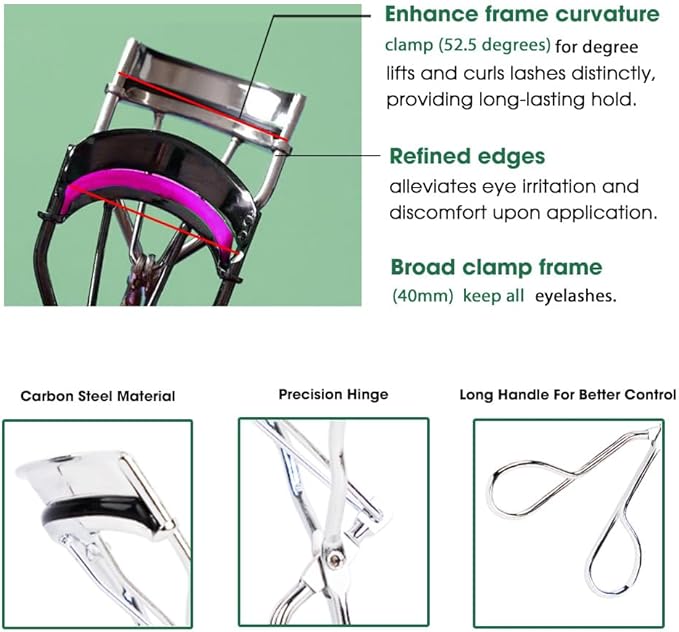 Enhance frame curvature
clamp (52.5 degrees) for degree lifts and curls lashes distinctly, providing long-lasting hold.

Refined edges
alleviates eye irritation and discomfort upon application.

Broad clamp frame
(40mm) keep all eyelashes.

Carbon Steel Material

Precision Hinge

Long Handle For Better Control